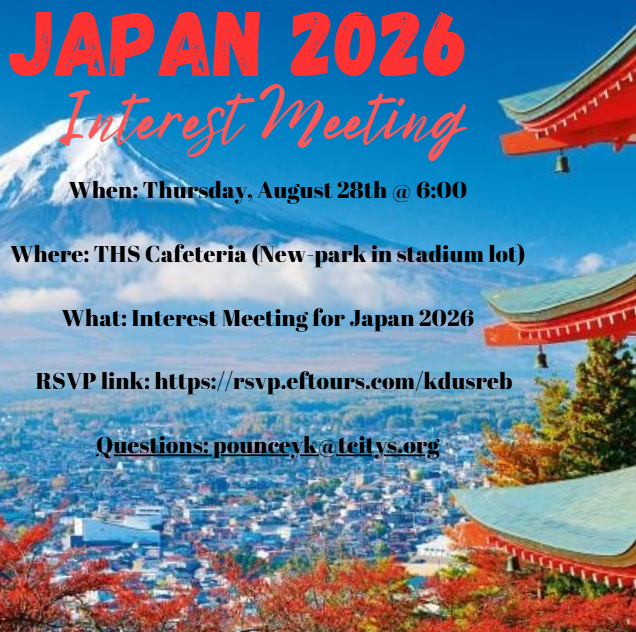 JAPAN 2026
Interest Meeting

When: Thursday, August 28th @ 6:00

Where: THS Cafeteria (New-park in stadium lot)

What: Interest Meeting for Japan 2026

RSVP link: https://rsvp.eftours.com/kdusreb

Questions: pounceyk@tcitys.org